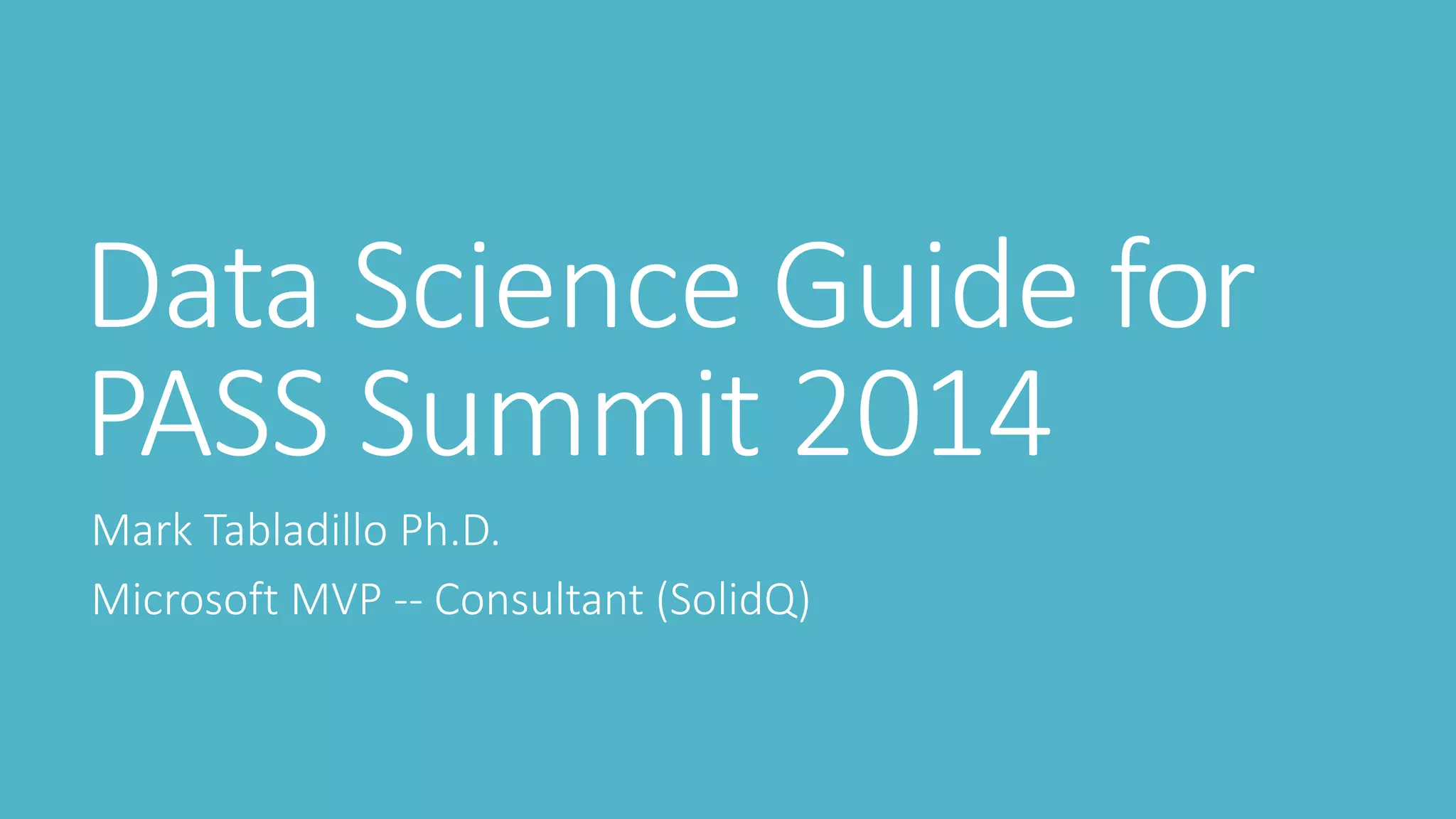 Data Science Guide for PASS Summit 2014

Mark Tabladillo Ph.D.

Microsoft MVP -- Consultant (SolidQ)